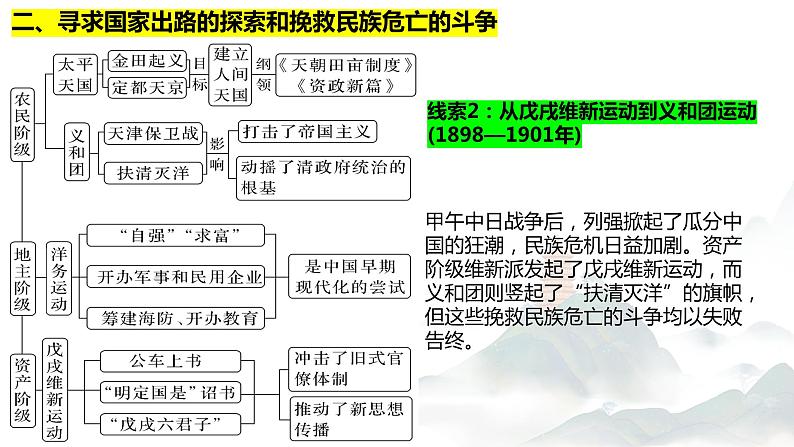 二、寻求国家出路的探索和挽救民族危亡的斗争

农民阶级

太平天国

金田起义

定都天京

目标

建立人间天国

纲领

《天朝田亩制度》

《资政新篇》

义和团

天津保卫战

扶清灭洋

影响

打击了帝国主义

动摇了清政府统治的根基

地主阶级

洋务运动

“自强”“求富”

开办军事和民用企业

筹建海防、开办教育

是中国早期现代化的尝试

资产阶级

戊戌维新运动

公车上书

“明定国是”诏书

“戊戌六君子”

冲击了旧式官僚体制

推动了新思想传播

线索2：从戊戌维新运动到义和团运动(1898—1901年)

甲午中日战争后，列强掀起了瓜分中国的狂潮，民族危机日益加剧。资产阶级维新派发起了戊戌维新运动，而义和团则竖起了“扶清灭洋”的旗帜，但这些挽救民族危亡的斗争均以失败告终。